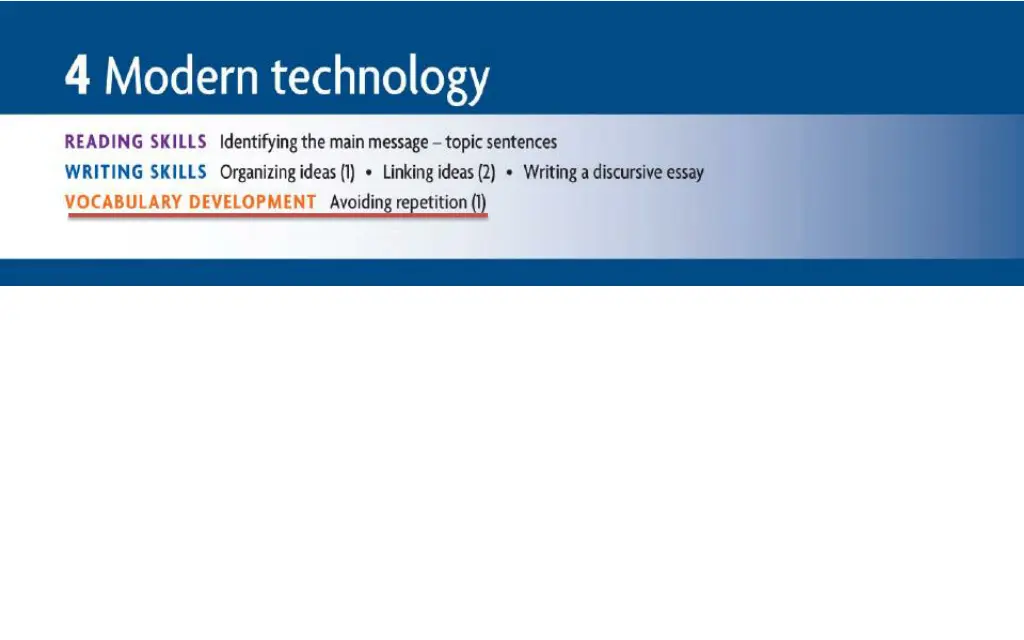 4 Modern technology

READING SKILLS Identifying the main message – topic sentences
WRITING SKILLS Organizing ideas (1) • Linking ideas (2) • Writing a discursive essay
VOCABULARY DEVELOPMENT Avoiding repetition (1)